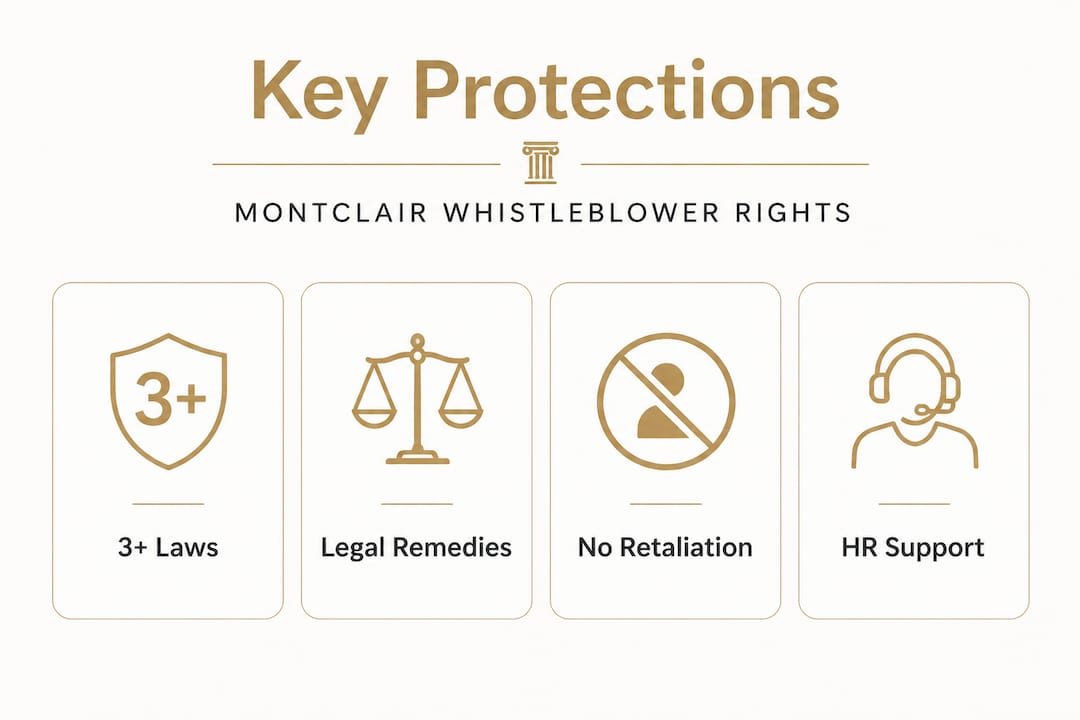 Key Protections

MONTCLAIR WHISTLEBLOWER RIGHTS

3+

3+ Laws

Legal Remedies

No Retaliation

HR Support